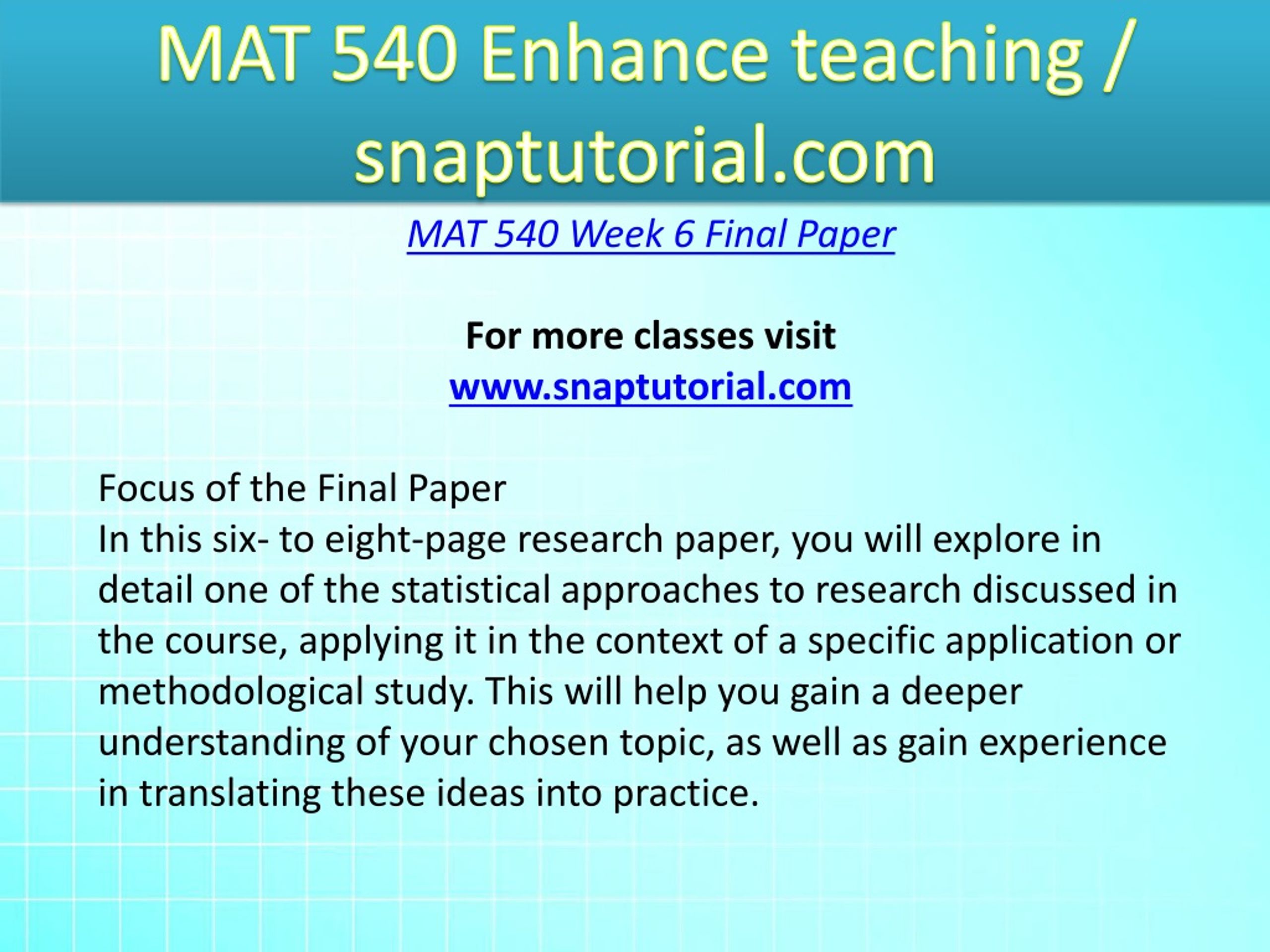 MAT 540 Enhance teaching / snaptutorial.com

MAT 540 Week 6 Final Paper

For more classes visit
www.snaptutorial.com

Focus of the Final Paper
In this six- to eight-page research paper, you will explore in detail one of the statistical approaches to research discussed in the course, applying it in the context of a specific application or methodological study. This will help you gain a deeper understanding of your chosen topic, as well as gain experience in translating these ideas into practice.